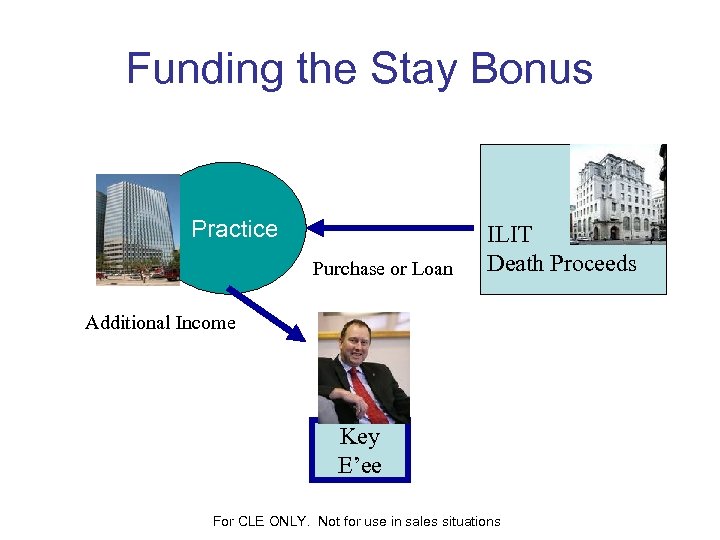 Funding the Stay Bonus

Practice

ILIT
Death Proceeds

Purchase or Loan

Additional Income

Key
E'ee

For CLE ONLY. Not for use in sales situations